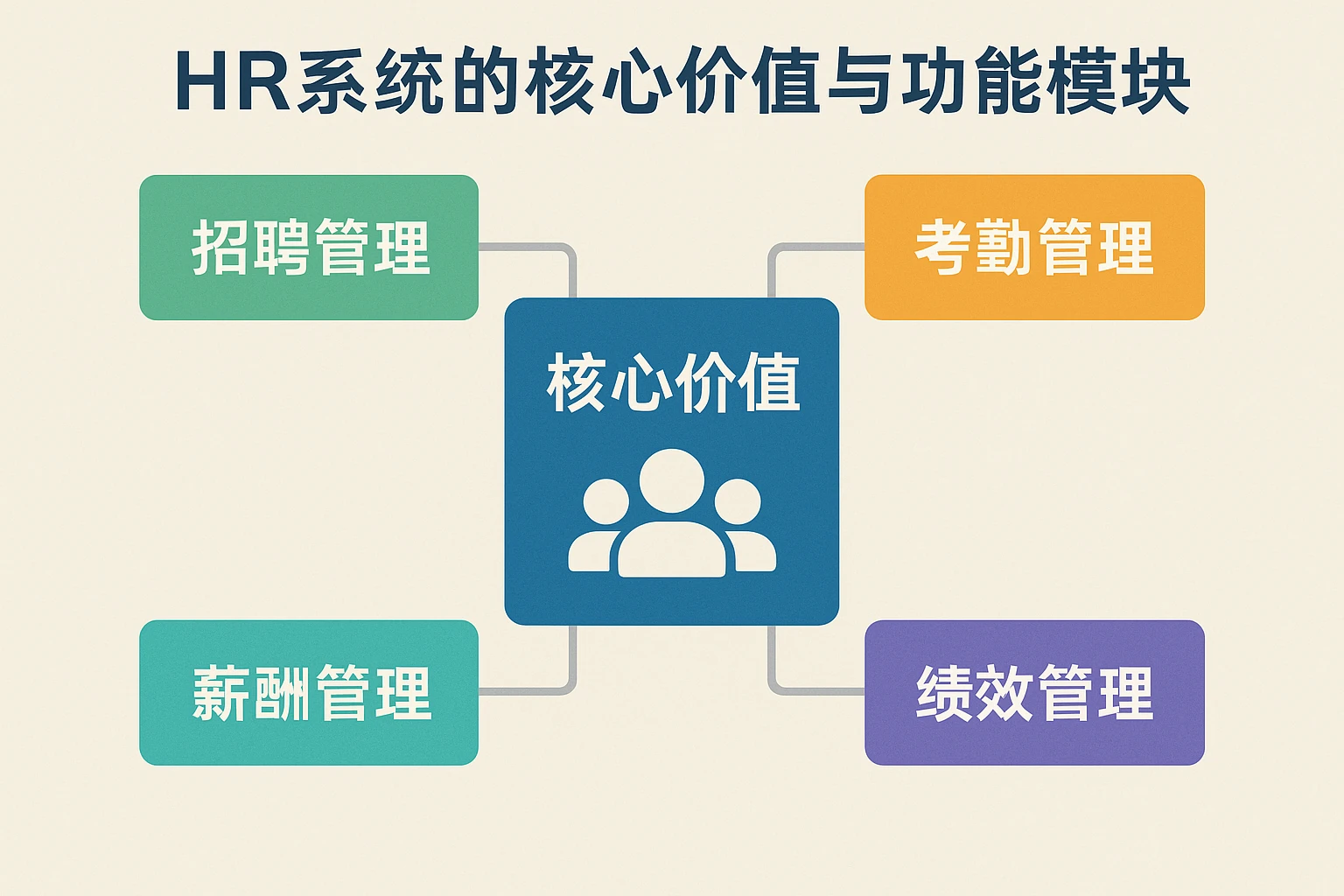 HR系统的核心价值与功能模块

招聘管理

考勤管理

核心价值

薪酬管理

绩效管理